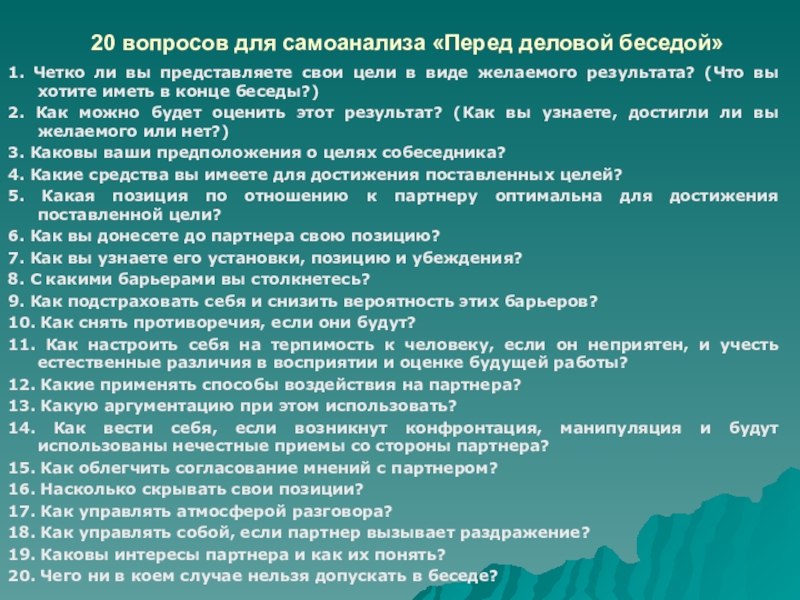 20 вопросов для самоанализа «Перед деловой беседой»

1. Четко ли вы представляете свои цели в виде желаемого результата? (Что вы хотите иметь в конце беседы?)
2. Как можно будет оценить этот результат? (Как вы узнаете, достигли ли вы желаемого или нет?)
3. Каковы ваши предположения о целях собеседника?
4. Какие средства вы имеете для достижения поставленных целей?
5. Какая позиция по отношению к партнеру оптимальна для достижения поставленной цели?
6. Как вы донесете до партнера свою позицию?
7. Как вы узнаете его установки, позицию и убеждения?
8. С какими барьерами вы столкнетесь?
9. Как подстраховать себя и снизить вероятность этих барьеров?
10. Как снять противоречия, если они будут?
11. Как настроить себя на терпимость к человеку, если он неприятен, и учесть естественные различия в восприятии и оценке будущей работы?
12. Какие применять способы воздействия на партнера?
13. Какую аргументацию при этом использовать?
14. Как вести себя, если возникнут конфронтация, манипуляция и будут использованы нечестные приемы со стороны партнера?
15. Как облегчить согласование мнений с партнером?
16. Насколько скрывать свои позиции?
17. Как управлять атмосферой разговора?
18. Как управлять собой, если партнер вызывает раздражение?
19. Каковы интересы партнера и как их понять?
20. Чего ни в коем случае нельзя допускать в беседе?